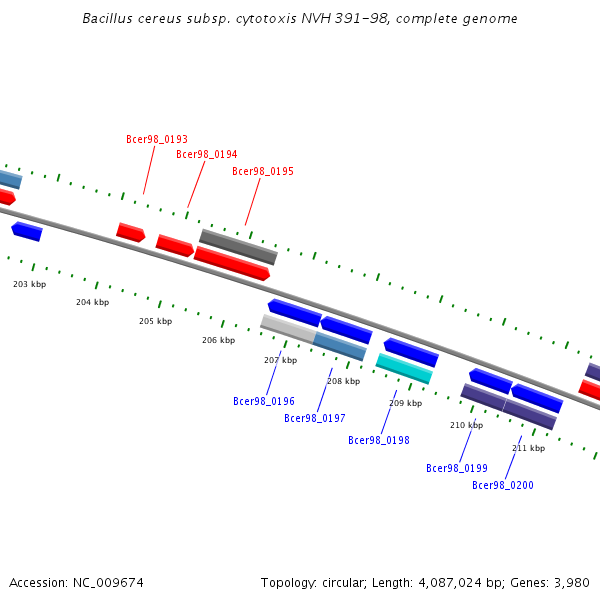 Bacillus cereus subsp. cytotoxis NVH 391-98, complete genome

Bcer98_0193
Bcer98_0194
Bcer98_0195

203 kbp
204 kbp
205 kbp
206 kbp
207 kbp
208 kbp
209 kbp
210 kbp
211 kbp

Bcer98_0196
Bcer98_0197
Bcer98_0198
Bcer98_0199
Bcer98_0200

Accession: NC_009674

Topology: circular; Length: 4,087,024 bp; Genes: 3,980